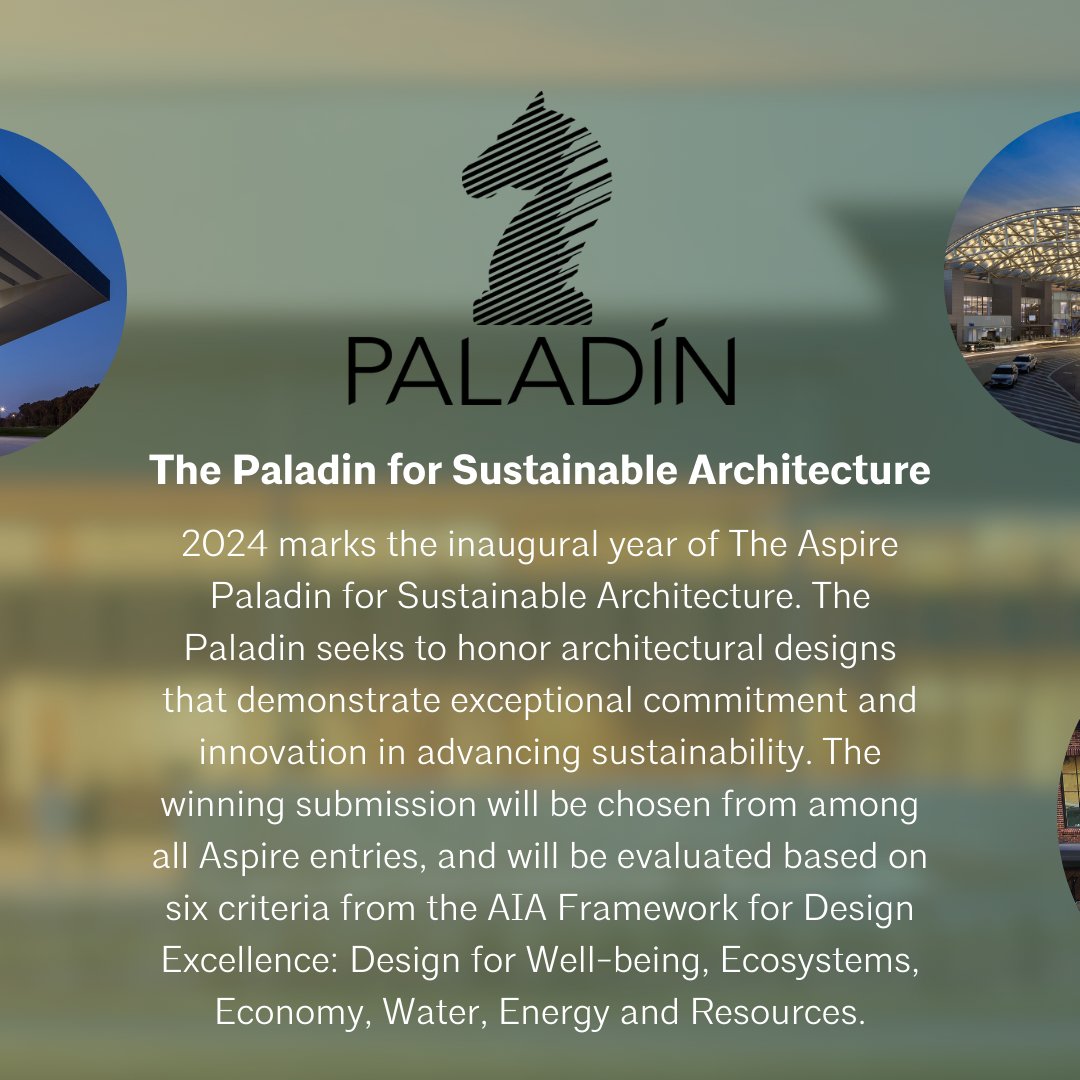 PALADÍN

The Paladin for Sustainable Architecture

2024 marks the inaugural year of The Aspire Paladin for Sustainable Architecture. The Paladin seeks to honor architectural designs that demonstrate exceptional commitment and innovation in advancing sustainability. The winning submission will be chosen from among all Aspire entries, and will be evaluated based on six criteria from the AIA Framework for Design Excellence: Design for Well-being, Ecosystems, Economy, Water, Energy and Resources.